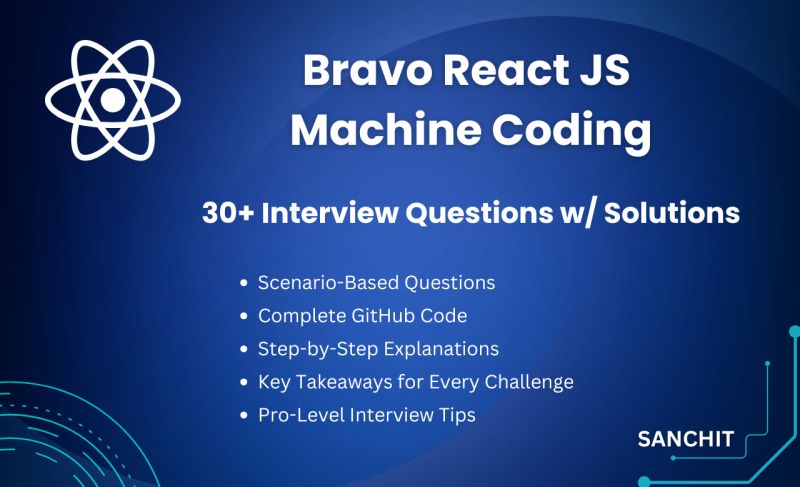 Bravo React JS Machine Coding

30+ Interview Questions w/ Solutions

- Scenario-Based Questions
- Complete GitHub Code
- Step-by-Step Explanations
- Key Takeaways for Every Challenge
- Pro-Level Interview Tips

SANCHIT